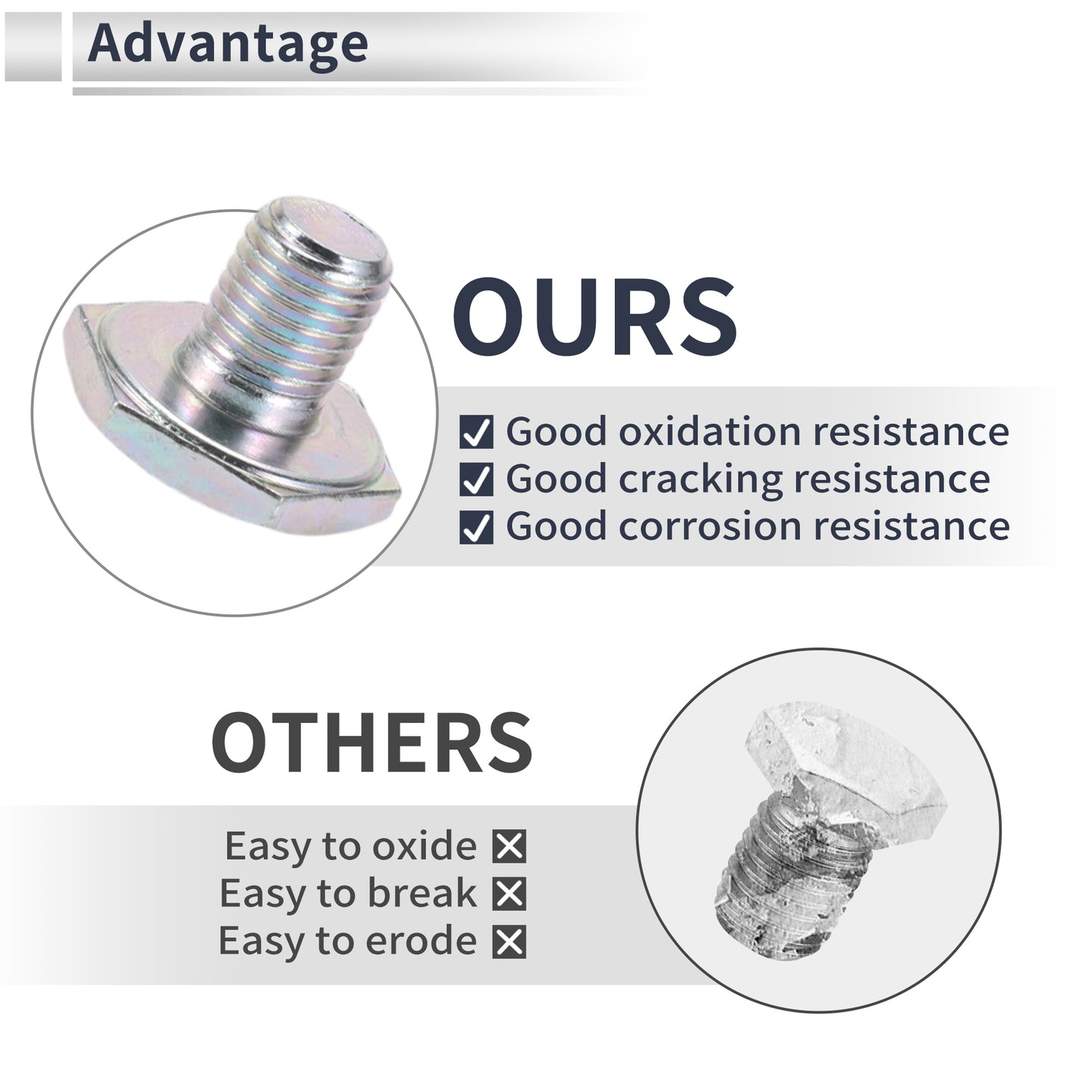 Advantage

OURS

☑ Good oxidation resistance
☑ Good cracking resistance
☑ Good corrosion resistance

OTHERS

Easy to oxide ☒
Easy to break ☒
Easy to erode ☒